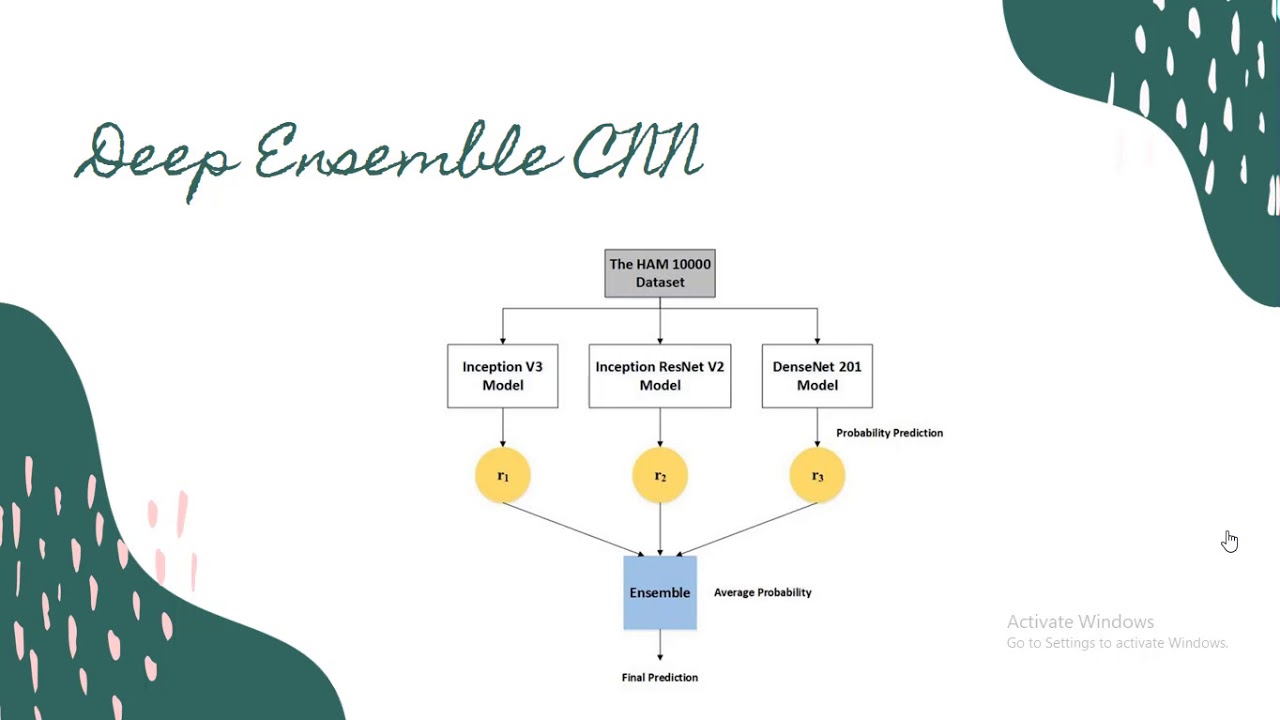 Deep Ensemble CNN

The HAM 10000 Dataset

Inception V3 Model

Inception ResNet V2 Model

DenseNet 201 Model

Probability Prediction

$r_1$

$r_2$

$r_3$

Ensemble

Average Probability

Final Prediction

Activate Windows
Go to Settings to activate Windows.